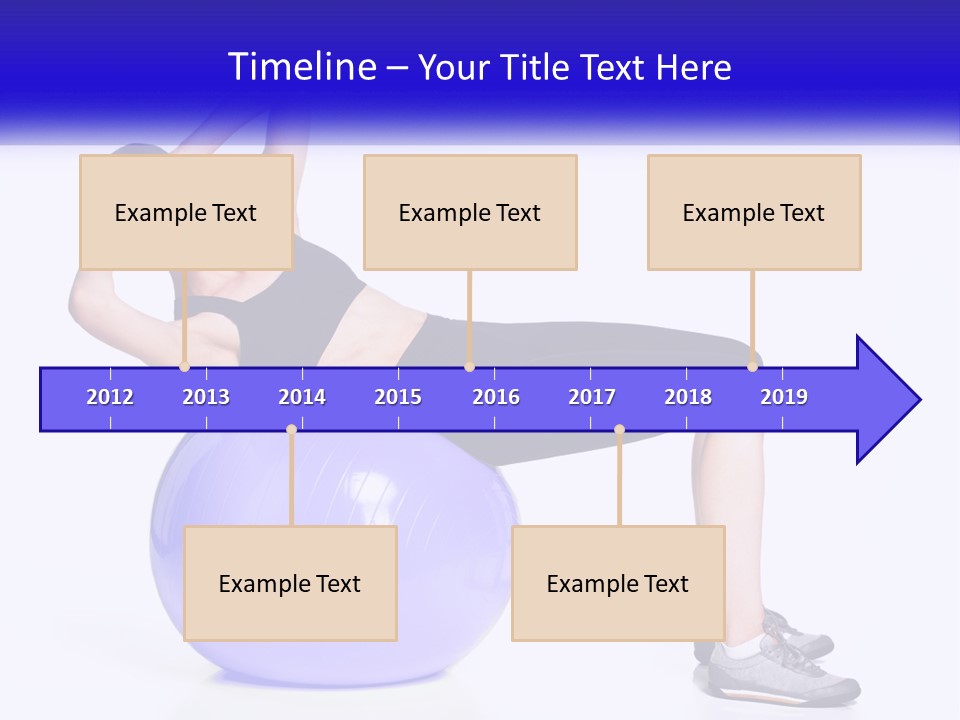 Timeline – Your Title Text Here

Example Text

Example Text

Example Text

2012 2013 2014 2015 2016 2017 2018 2019

Example Text

Example Text